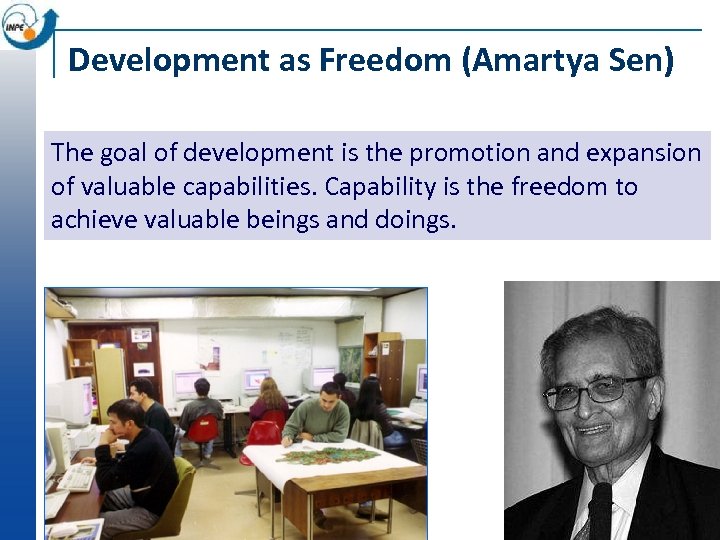 INPE

Development as Freedom (Amartya Sen)

The goal of development is the promotion and expansion of valuable capabilities. Capability is the freedom to achieve valuable beings and doings.